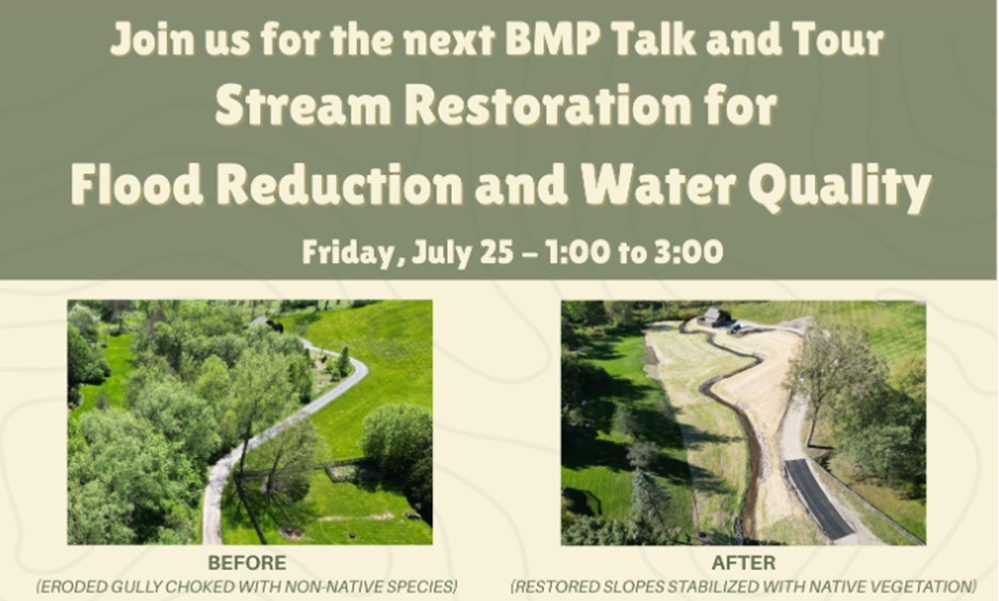 Join us for the next BMP Talk and Tour
Stream Restoration for
Flood Reduction and Water Quality
Friday, July 25 – 1:00 to 3:00

BEFORE
(ERODED GULLY CHOKED WITH NON-NATIVE SPECIES)

AFTER
(RESTORED SLOPES STABILIZED WITH NATIVE VEGETATION)